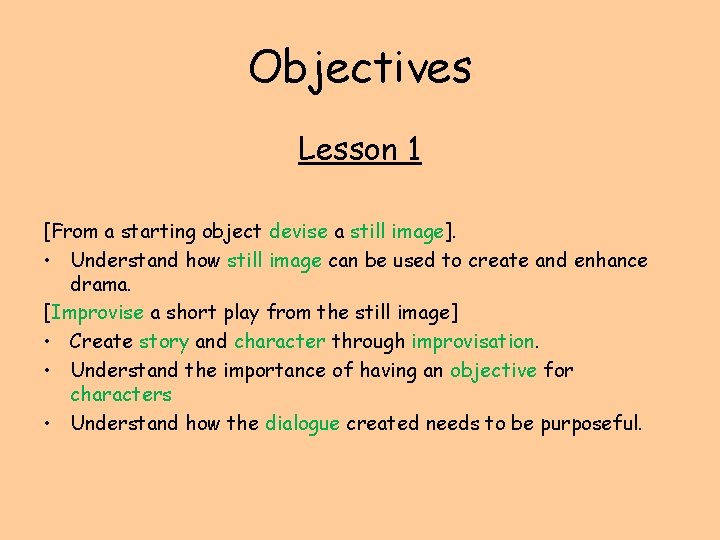 Objectives

Lesson 1

[From a starting object devise a still image].

• Understand how still image can be used to create and enhance drama.

[Improvise a short play from the still image]

• Create story and character through improvisation.
• Understand the importance of having an objective for characters
• Understand how the dialogue created needs to be purposeful.